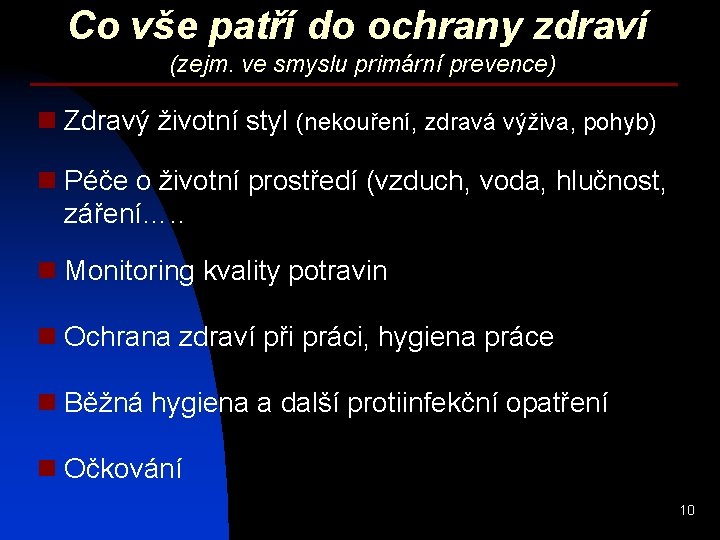 Co vše patří do ochrany zdraví
(zejm. ve smyslu primární prevence)

Zdravý životní styl (nekouření, zdravá výživa, pohyb)

Péče o životní prostředí (vzduch, voda, hlučnost, záření…..

Monitoring kvality potravin

Ochrana zdraví při práci, hygiena práce

Běžná hygiena a další protiinfekční opatření

Očkování

10